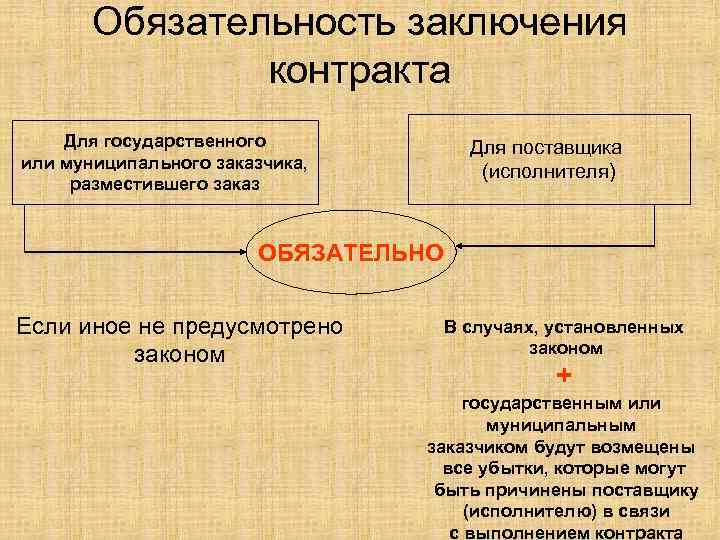 Обязательность заключения контракта

Для государственного или муниципального заказчика, разместившего заказ

Для поставщика (исполнителя)

ОБЯЗАТЕЛЬНО

Если иное не предусмотрено законом

В случаях, установленных законом

+

государственным или муниципальным заказчиком будут возмещены все убытки, которые могут быть причинены поставщику (исполнителю) в связи с выполнением контракта